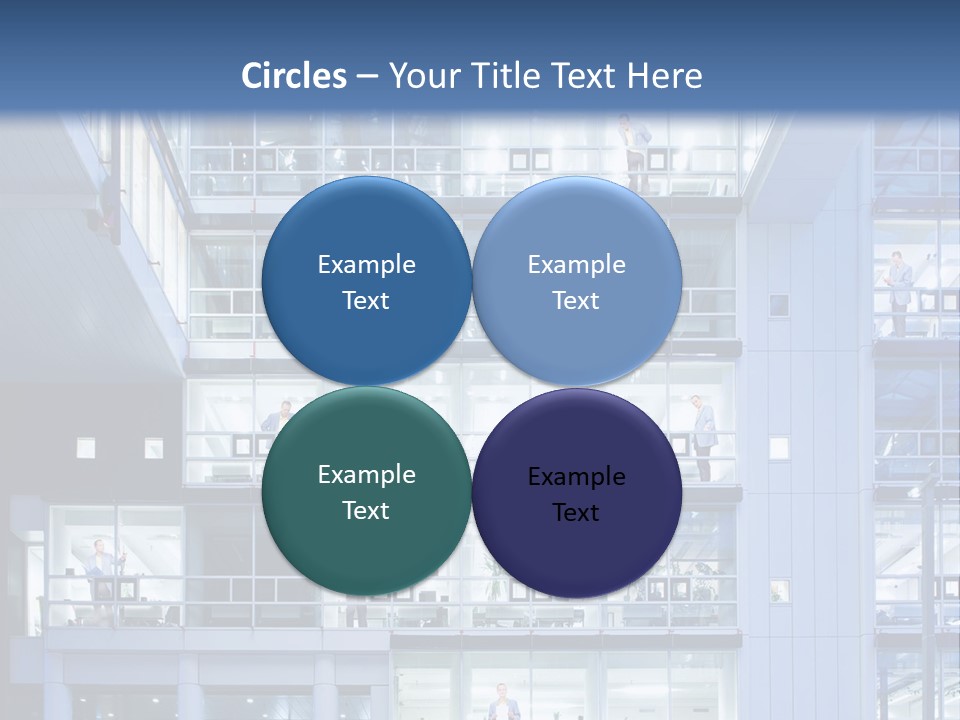 Circles – Your Title Text Here

Example Text

Example Text

Example Text

Example Text